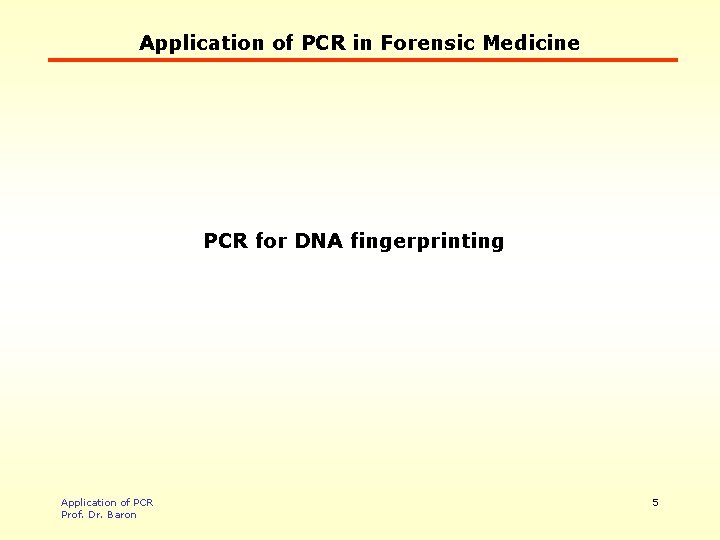 Application of PCR in Forensic Medicine

PCR for DNA fingerprinting

Application of PCR
Prof. Dr. Baron

5